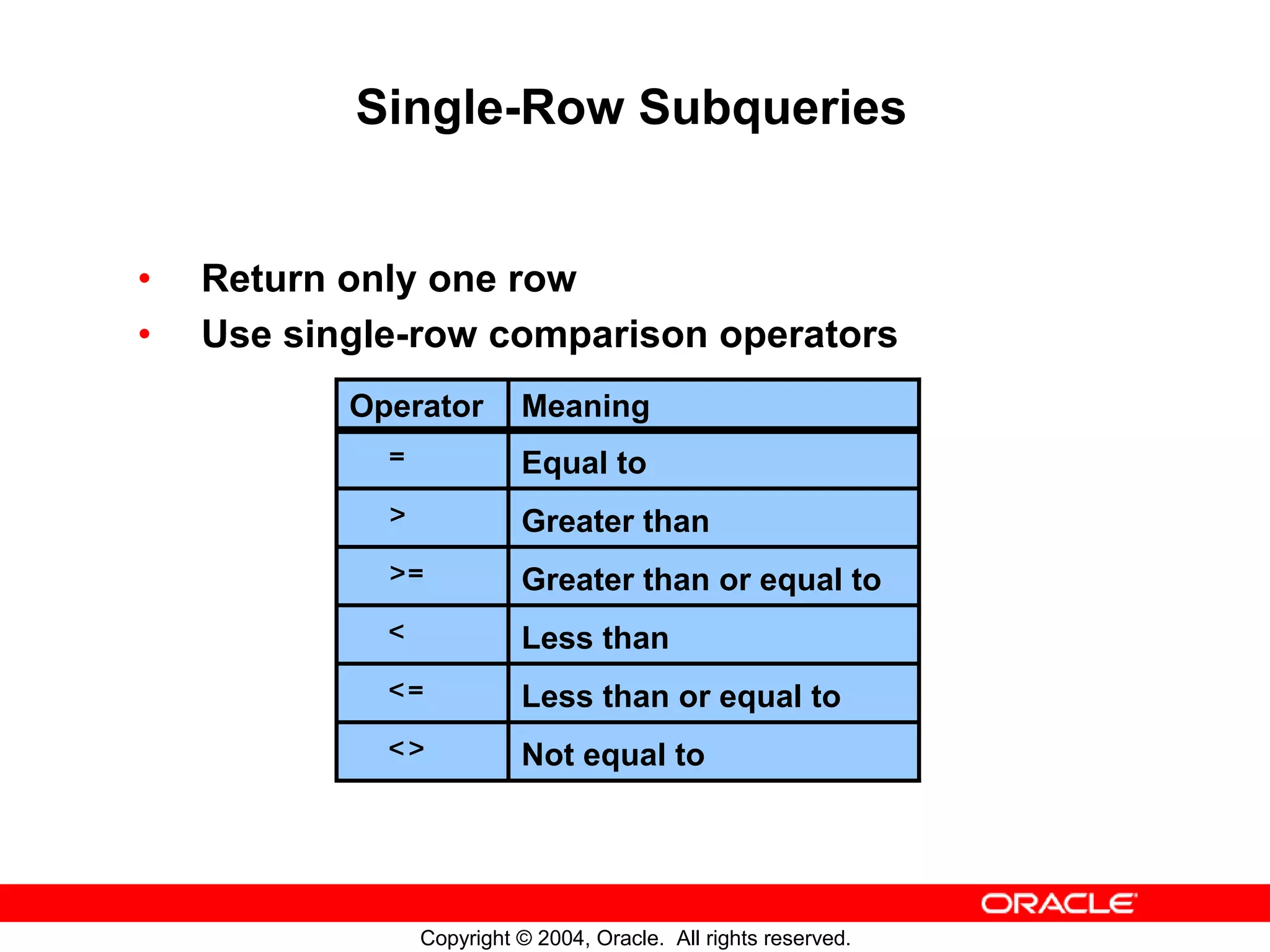 Single-Row Subqueries

• Return only one row
• Use single-row comparison operators

| Operator | Meaning |
|---|---|
| = | Equal to |
| > | Greater than |
| >= | Greater than or equal to |
| < | Less than |
| <= | Less than or equal to |
| <> | Not equal to |

ORACLE

Copyright © 2004, Oracle. All rights reserved.